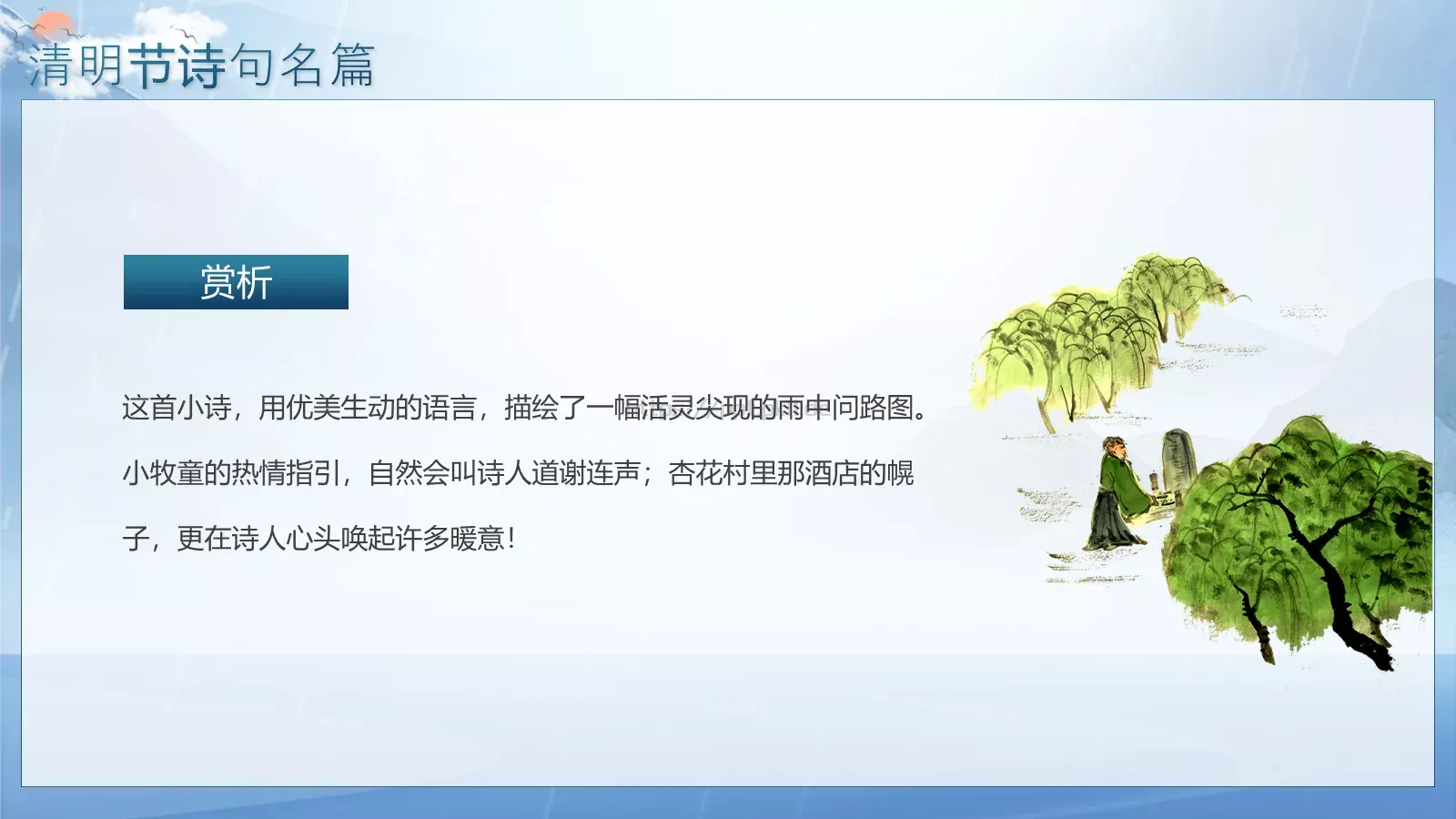 清明节诗句名篇

赏析

这首小诗，用优美生动的语言，描绘了一幅活灵尖现的雨中问路图。小牧童的热情指引，自然会叫诗人道谢连声；杏花村里那酒店的幌子，更在诗人心头唤起许多暖意！